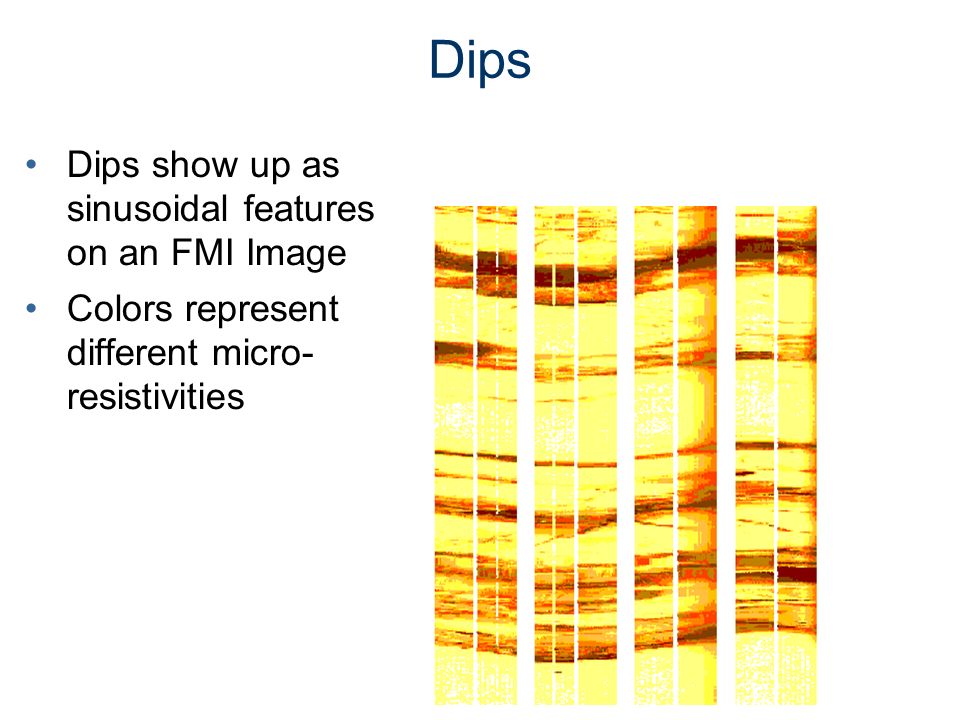 Dips

• Dips show up as sinusoidal features on an FMI Image

• Colors represent different micro-resistivities